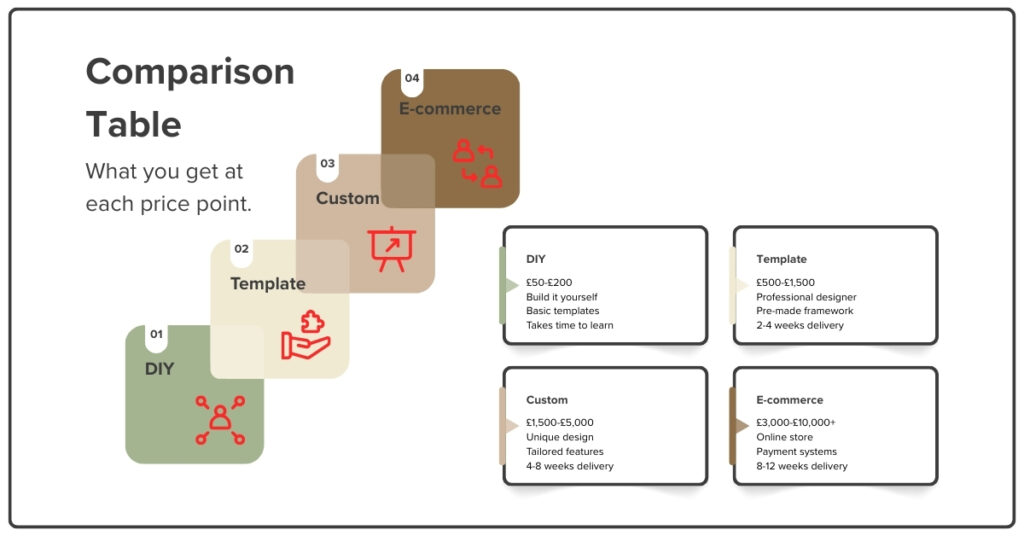 Comparison Table

What you get at each price point.

01
DIY

02
Template

03
Custom

04
E-commerce

DIY
£50-£200
Build it yourself
Basic templates
Takes time to learn

Template
£500-£1,500
Professional designer
Pre-made framework
2-4 weeks delivery

Custom
£1,500-£5,000
Unique design
Tailored features
4-8 weeks delivery

E-commerce
£3,000-£10,000+
Online store
Payment systems
8-12 weeks delivery